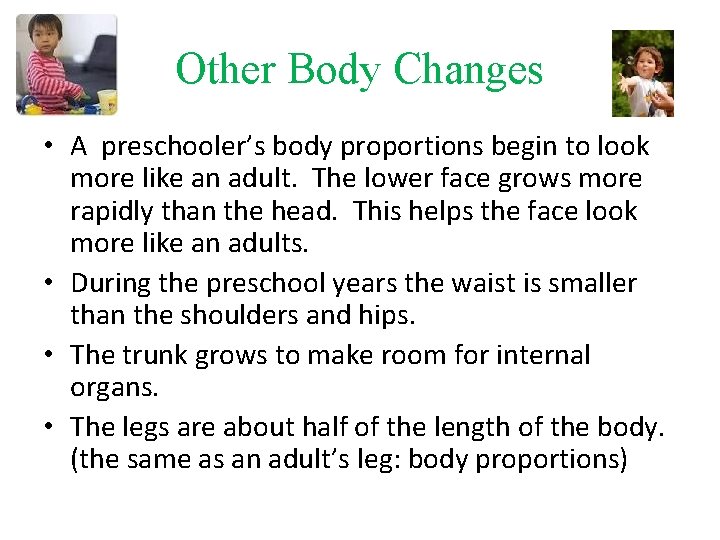 Other Body Changes

• A preschooler's body proportions begin to look more like an adult. The lower face grows more rapidly than the head. This helps the face look more like an adults.

• During the preschool years the waist is smaller than the shoulders and hips.

• The trunk grows to make room for internal organs.

• The legs are about half of the length of the body. (the same as an adult's leg: body proportions)